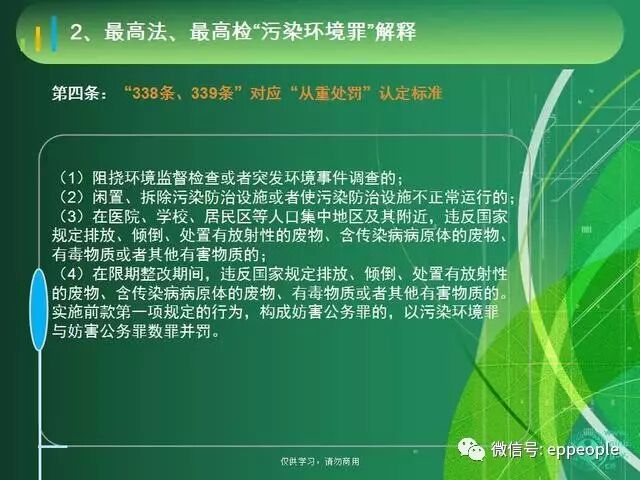 2、最高法、最高检“污染环境罪”解释

第四条：“338条、339条”对应“从重处罚”认定标准

（1）阻挠环境监督检查或者突发环境事件调查的；
（2）闲置、拆除污染防治设施或者使污染防治设施不正常运行的；
（3）在医院、学校、居民区等人口集中地区及其附近，违反国家规定排放、倾倒、处置有放射性的废物、含传染病病原体的废物、有毒物质或者其他有害物质的；
（4）在限期整改期间，违反国家规定排放、倾倒、处置有放射性的废物、含传染病病原体的废物、有毒物质或者其他有害物质的。
实施前款第一项规定的行为，构成妨害公务罪的，以污染环境罪与妨害公务罪数罪并罚。

仅供学习，请勿商用

微信号: eppeople